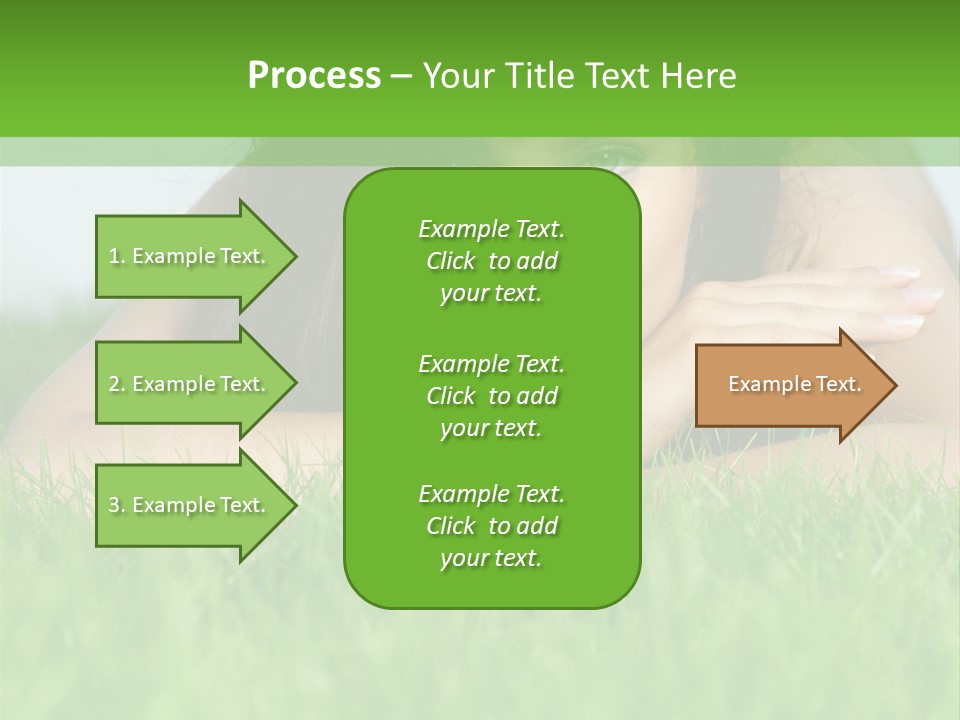 Process – Your Title Text Here

1. Example Text.

2. Example Text.

3. Example Text.

Example Text. Click to add your text.

Example Text. Click to add your text.

Example Text. Click to add your text.

Example Text.